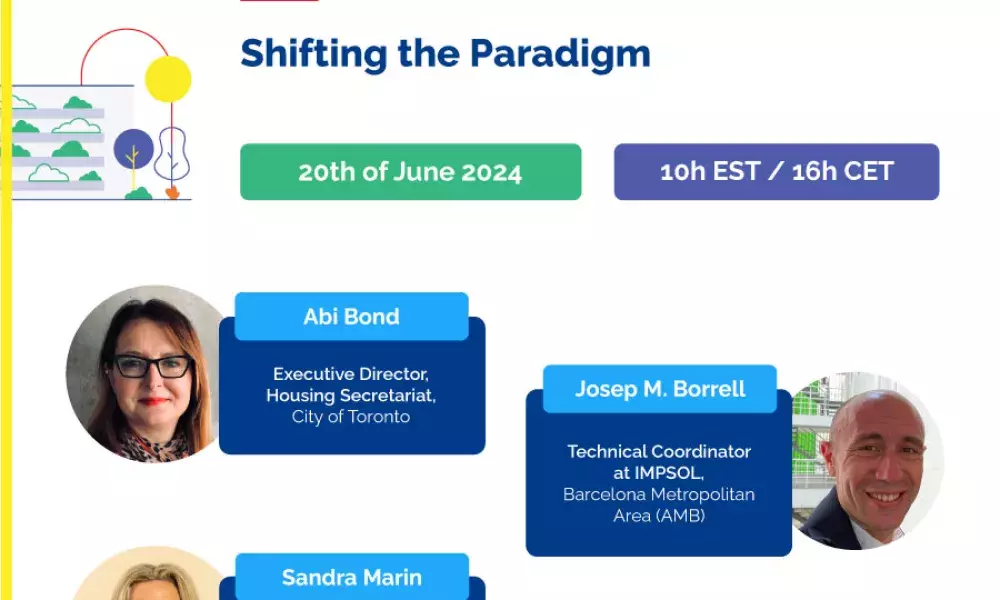 Shifting the Paradigm

20th of June 2024

10h EST / 16h CET

Abi Bond

Executive Director, Housing Secretariat, City of Toronto

Josep M. Borrell

Technical Coordinator at IMPSOL, Barcelona Metropolitan Area (AMB)

Sandra Marin